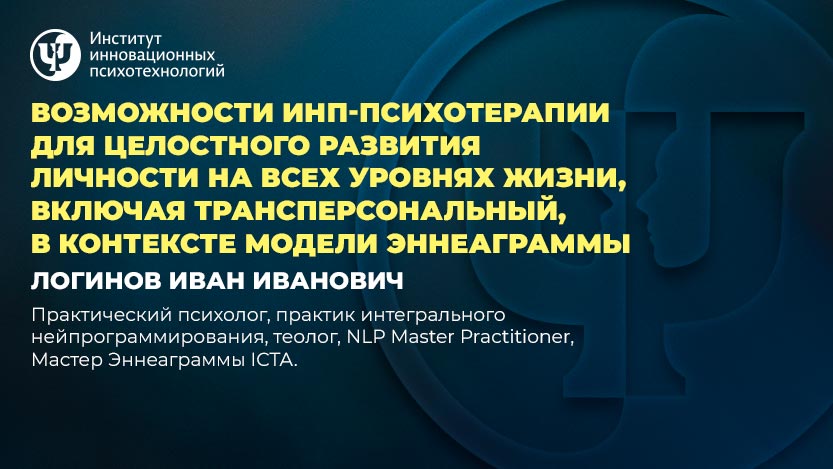 Институт инновационных психотехнологий

ВОЗМОЖНОСТИ ИНП-ПСИХОТЕРАПИИ ДЛЯ ЦЕЛОСТНОГО РАЗВИТИЯ ЛИЧНОСТИ НА ВСЕХ УРОВНЯХ ЖИЗНИ, ВКЛЮЧАЯ ТРАНСПЕРСОНАЛЬНЫЙ, В КОНТЕКСТЕ МОДЕЛИ ЭННЕАГРАММЫ

ЛОГИНОВ ИВАН ИВАНОВИЧ

Практический психолог, практик интегрального нейпрограммирования, теолог, NLP Master Practitioner, Мастер Эннеаграммы ICTA.